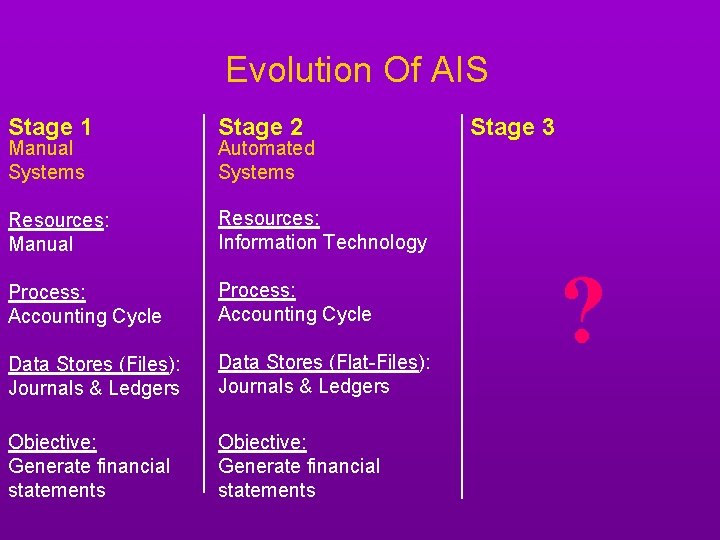 Evolution Of AIS

Stage 1
Manual Systems

Resources:
Manual

Process:
Accounting Cycle

Data Stores (Files):
Journals & Ledgers

Objective:
Generate financial statements

Stage 2
Automated Systems

Resources:
Information Technology

Process:
Accounting Cycle

Data Stores (Flat-Files):
Journals & Ledgers

Objective:
Generate financial statements

Stage 3

?